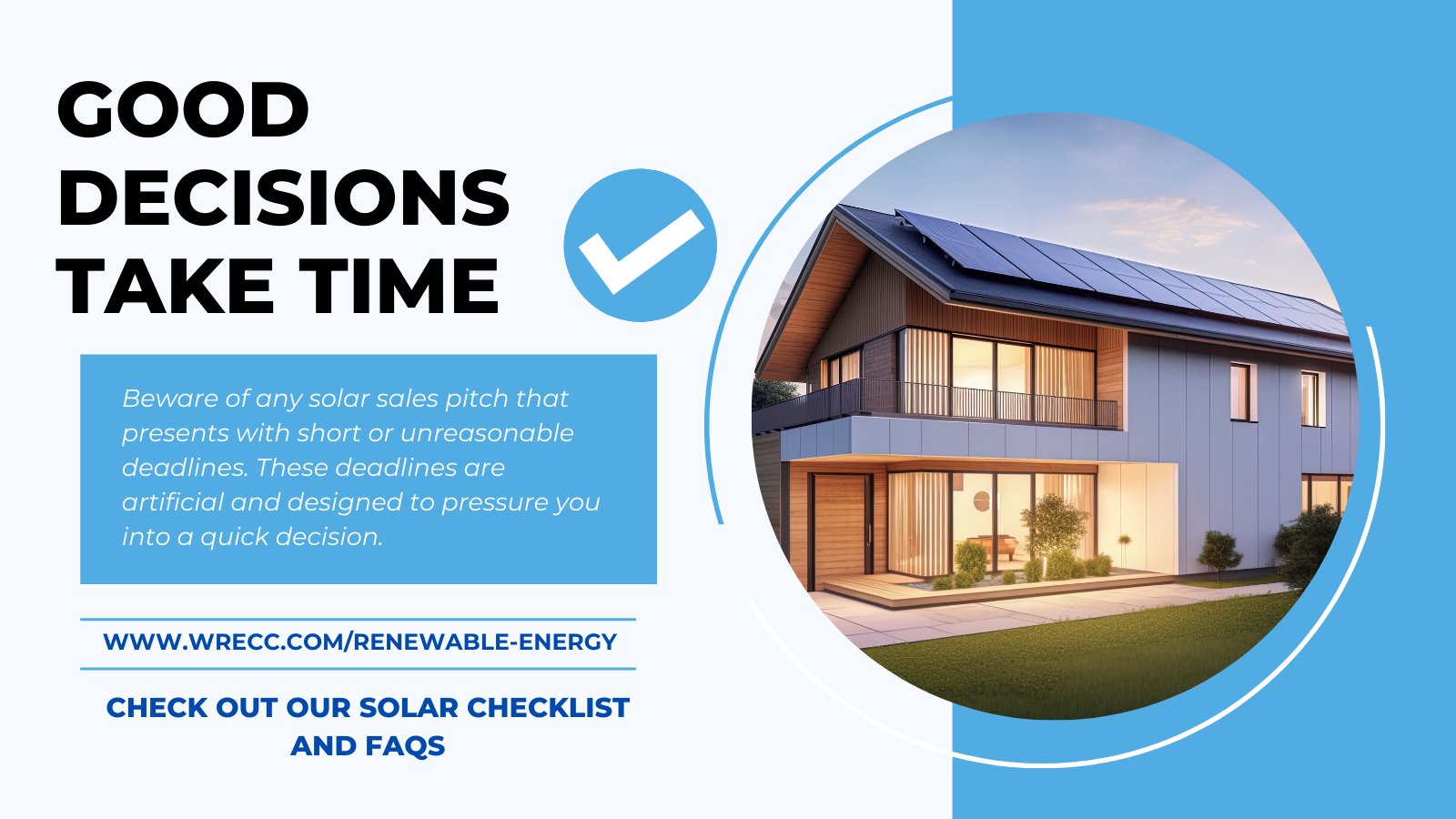 GOOD DECISIONS TAKE TIME

Beware of any solar sales pitch that presents with short or unreasonable deadlines. These deadlines are artificial and designed to pressure you into a quick decision.

WWW.WRECC.COM/RENEWABLE-ENERGY

CHECK OUT OUR SOLAR CHECKLIST AND FAQS